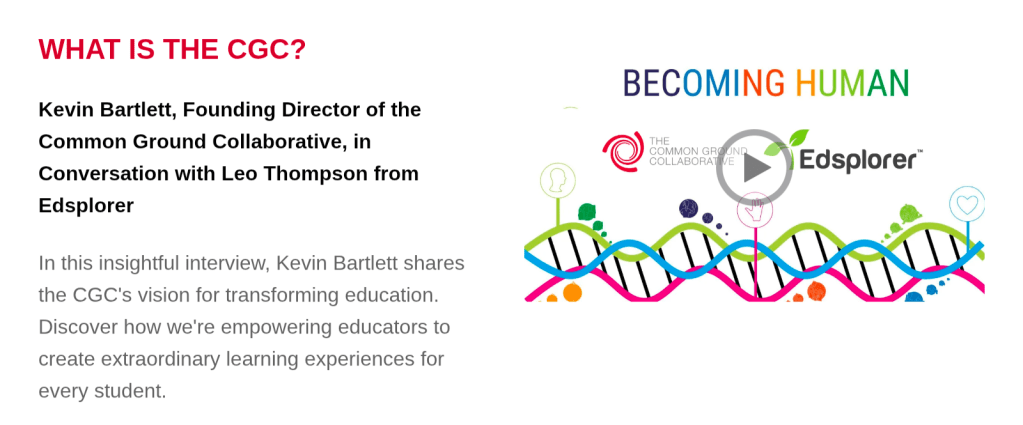 WHAT IS THE CGC?

Kevin Bartlett, Founding Director of the Common Ground Collaborative, in Conversation with Leo Thompson from Edsplorer

In this insightful interview, Kevin Bartlett shares the CGC's vision for transforming education. Discover how we're empowering educators to create extraordinary learning experiences for every student.

BECOMING HUMAN

THE COMMON GROUND COLLABORATIVE

Edsplorer™